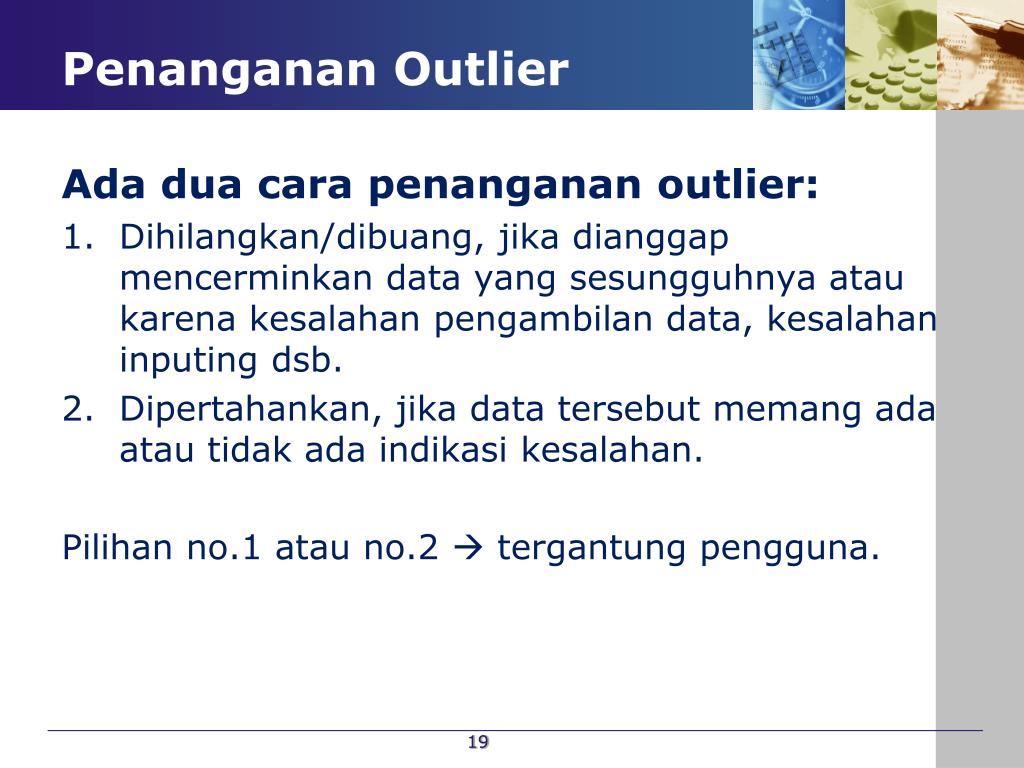 Penanganan Outlier

Ada dua cara penanganan outlier:

1. Dihilangkan/dibuang, jika dianggap mencerminkan data yang sesungguhnya atau karena kesalahan pengambilan data, kesalahan inputing dsb.
2. Dipertahankan, jika data tersebut memang ada atau tidak ada indikasi kesalahan.

Pilihan no.1 atau no.2 → tergantung pengguna.

19